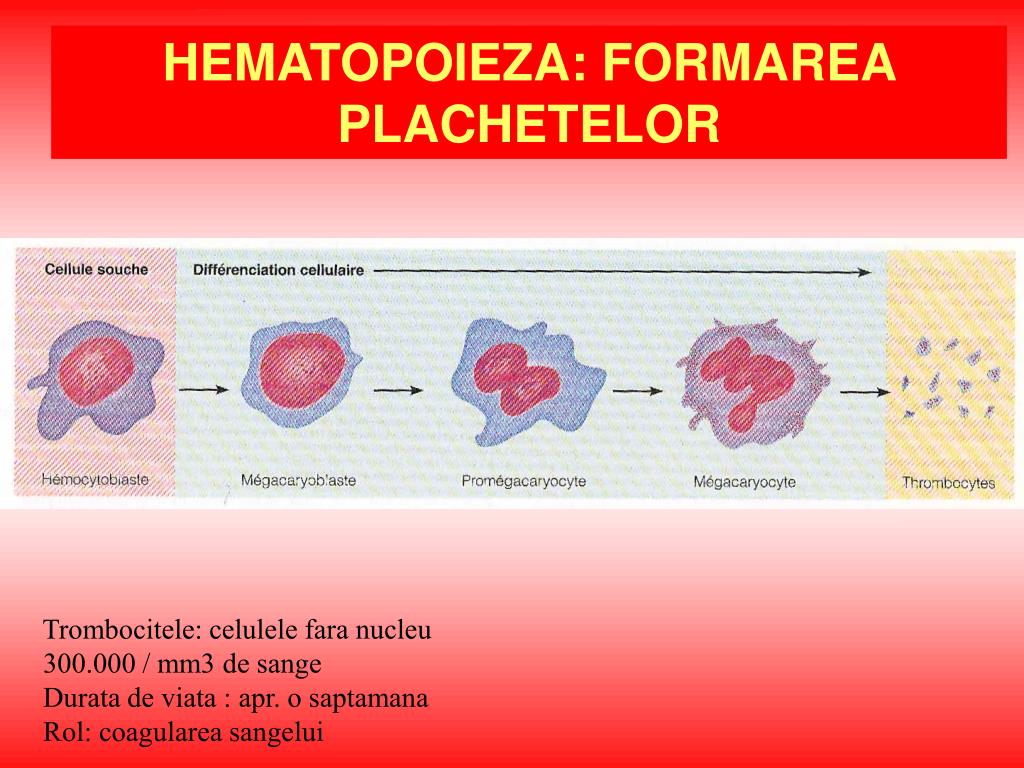 HEMATOPOIEZA: FORMAREA PLACHETELOR

Cellule souche

Différenciation cellulaire

Hémocytoblaste

Mégacaryoblaste

Promégacaryocyte

Mégacaryocyte

Thrombocytes

Trombocitele: celulele fara nucleu
300.000 / mm3 de sange
Durata de viata : apr. o saptamana
Rol: coagularea sangelui